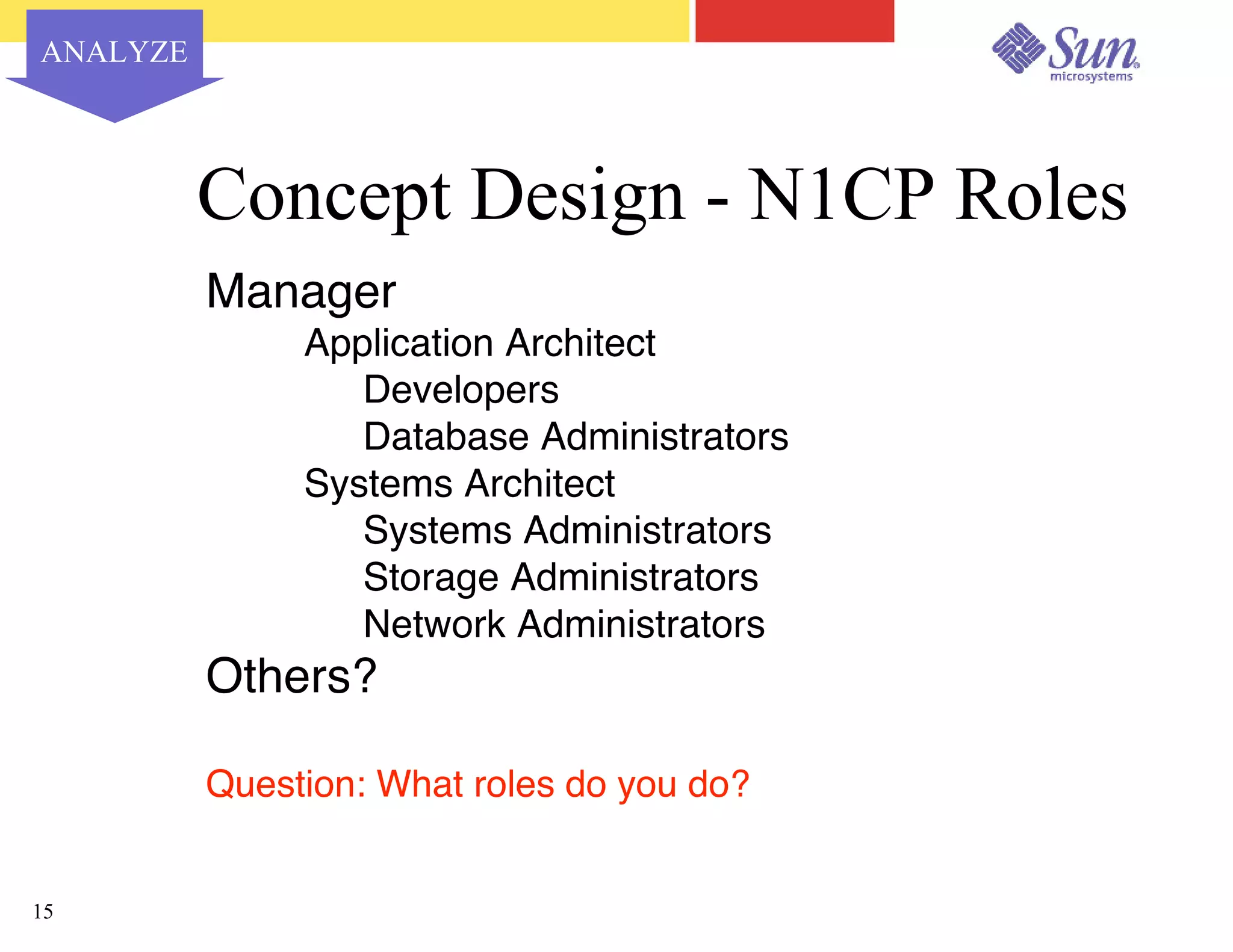 ANALYZE

Sun microsystems

Concept Design - N1CP Roles

Manager
Application Architect
Developers
Database Administrators
Systems Architect
Systems Administrators
Storage Administrators
Network Administrators
Others?

Question: What roles do you do?

15